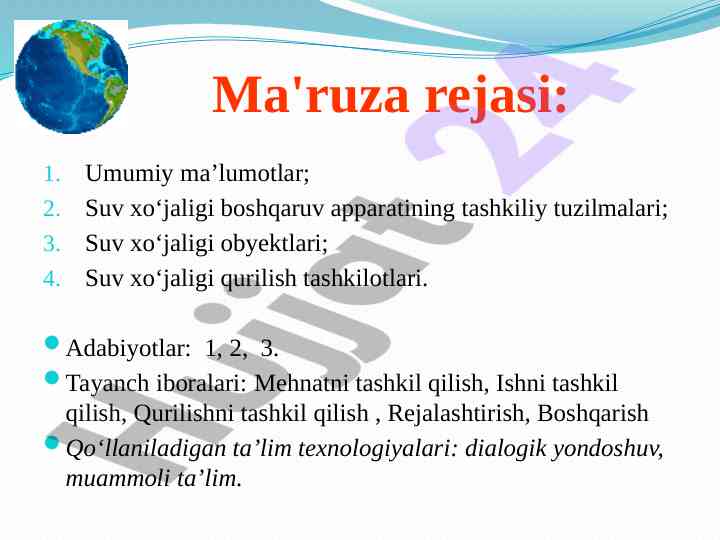 Ma'ruza rejasi:

1. Umumiy ma’lumotlar;
2. Suv xo‘jaligi boshqaruv apparatining tashkiliy tuzilmalari;
3. Suv xo‘jaligi obyektlari;
4. Suv xo‘jaligi qurilish tashkilotlari.

Adabiyotlar: 1, 2, 3.

Tayanch iboralari: Mehnatni tashkil qilish, Ishni tashkil qilish, Qurilishni tashkil qilish , Rejalashtirish, Boshqarish

Qo‘llaniladigan ta’lim texnologiyalari: dialogik yondoshuv, muammoli ta’lim.

Hujjat 24